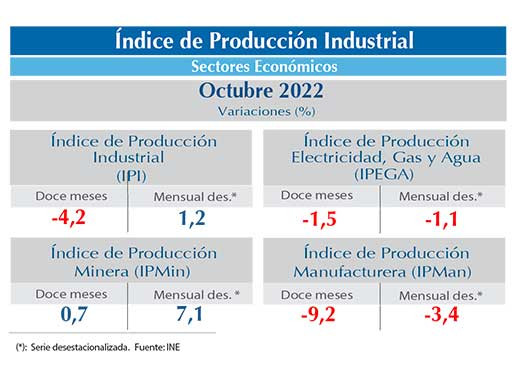 Índice de Producción Industrial

Sectores Económicos

Octubre 2022

Variaciones (%)

Índice de Producción Industrial (IPI)

| Doce meses | Mensual des.* |
|---|---|
| -4,2 | 1,2 |

Índice de Producción Electricidad, Gas y Agua (IPEGA)

| Doce meses | Mensual des.* |
|---|---|
| -1,5 | -1,1 |

Índice de Producción Minera (IPMin)

| Doce meses | Mensual des. * |
|---|---|
| 0,7 | 7,1 |

Índice de Producción Manufacturera (IPMan)

| Doce meses | Mensual des.* |
|---|---|
| -9,2 | -3,4 |

(*): Serie desestacionalizada. Fuente: INE